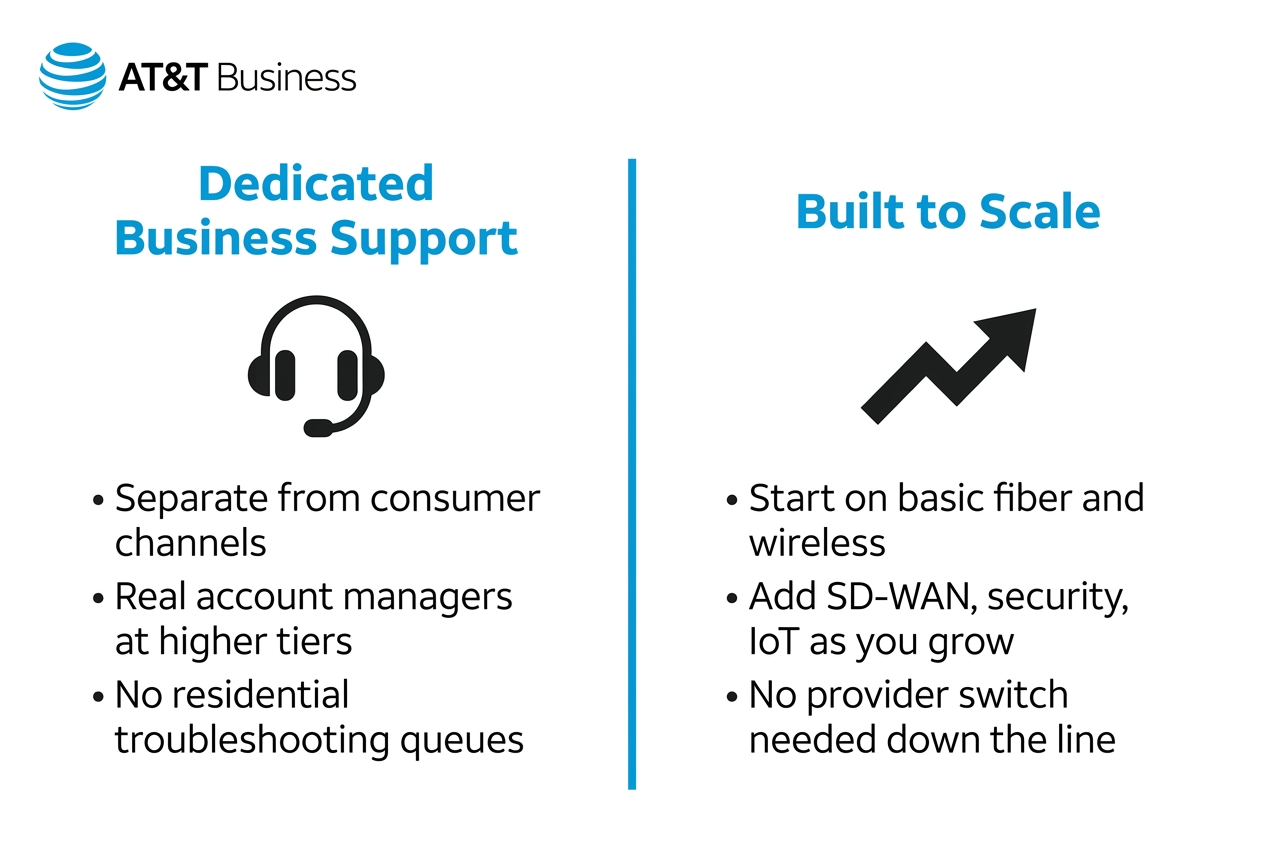 AT&T Business

Dedicated Business Support

• Separate from consumer channels
• Real account managers at higher tiers
• No residential troubleshooting queues

Built to Scale

• Start on basic fiber and wireless
• Add SD-WAN, security, IoT as you grow
• No provider switch needed down the line